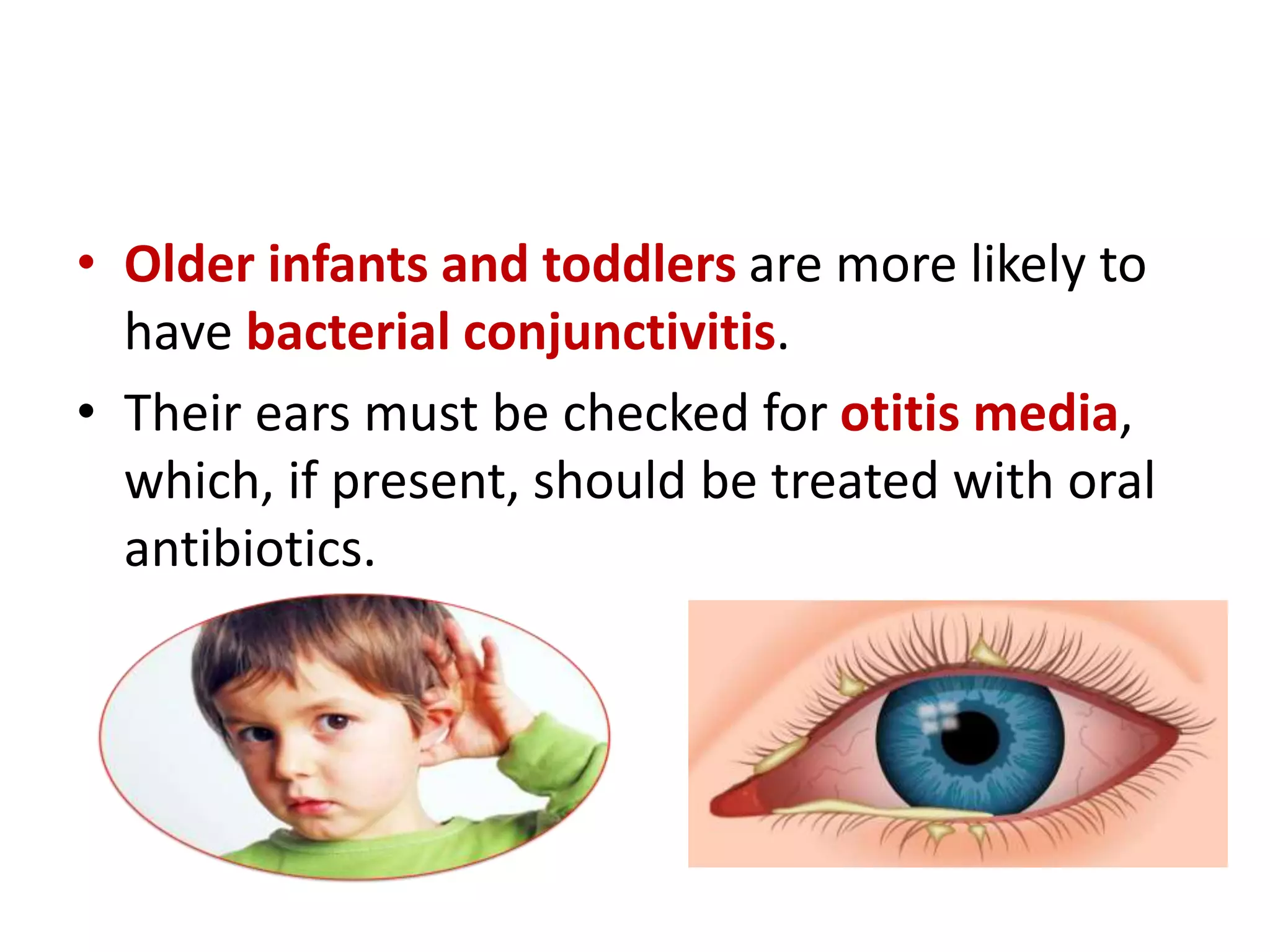 • Older infants and toddlers are more likely to have bacterial conjunctivitis.
• Their ears must be checked for otitis media, which, if present, should be treated with oral antibiotics.